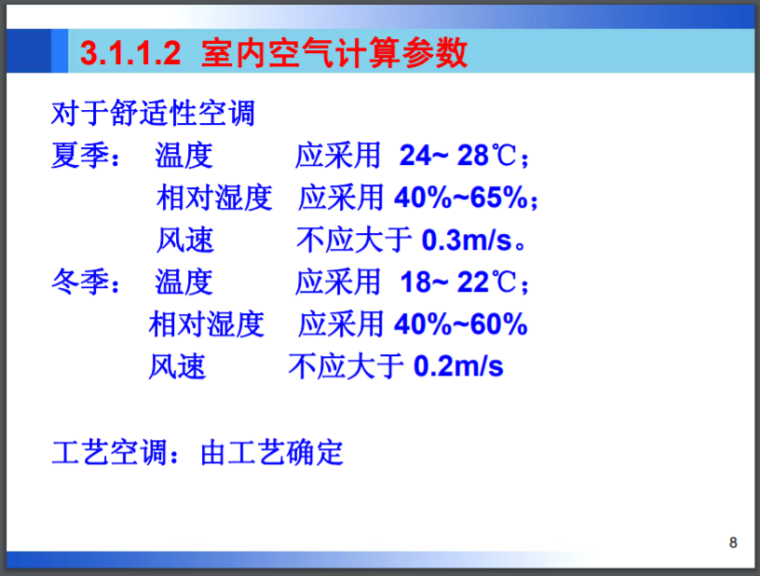 3.1.1.2 室内空气计算参数

对于舒适性空调

夏季： 温度 应采用 24~ 28℃；
相对湿度 应采用 40%~65%；
风速 不应大于 0.3m/s。

冬季： 温度 应采用 18~ 22℃；
相对湿度 应采用 40%~60%
风速 不应大于 0.2m/s

工艺空调：由工艺确定

8